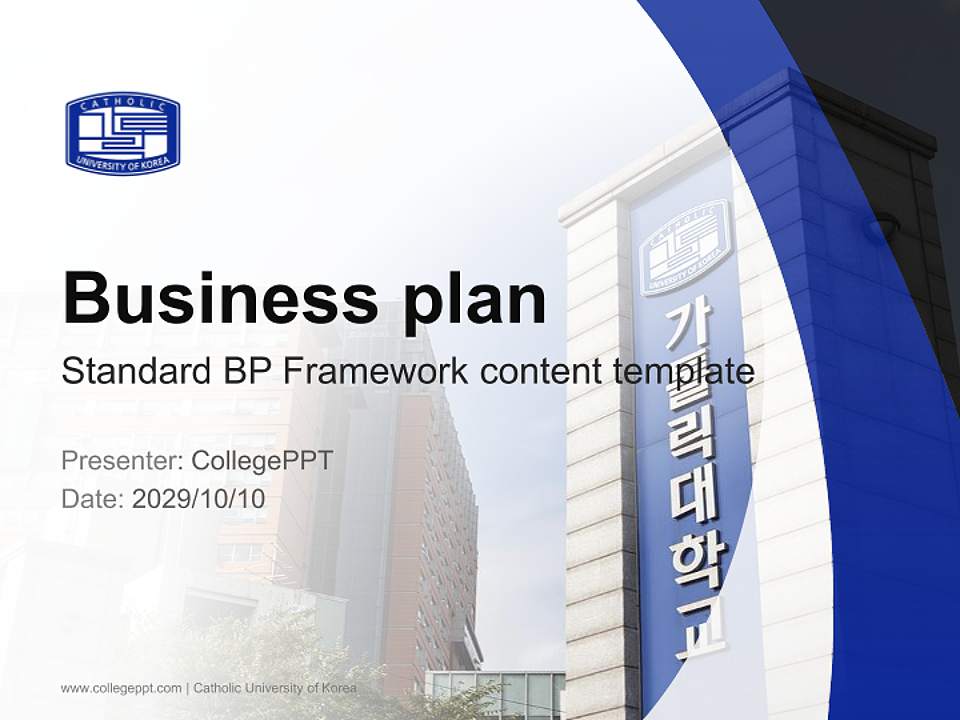 CATHOLIC
UNIVERSITY OF KOREA

Business plan
Standard BP Framework content template

Presenter: CollegePPT
Date: 2029/10/10

CATHOLIC
UNIVERSITY OF KOREA
가톨릭대학교

www.collegeppt.com | Catholic University of Korea